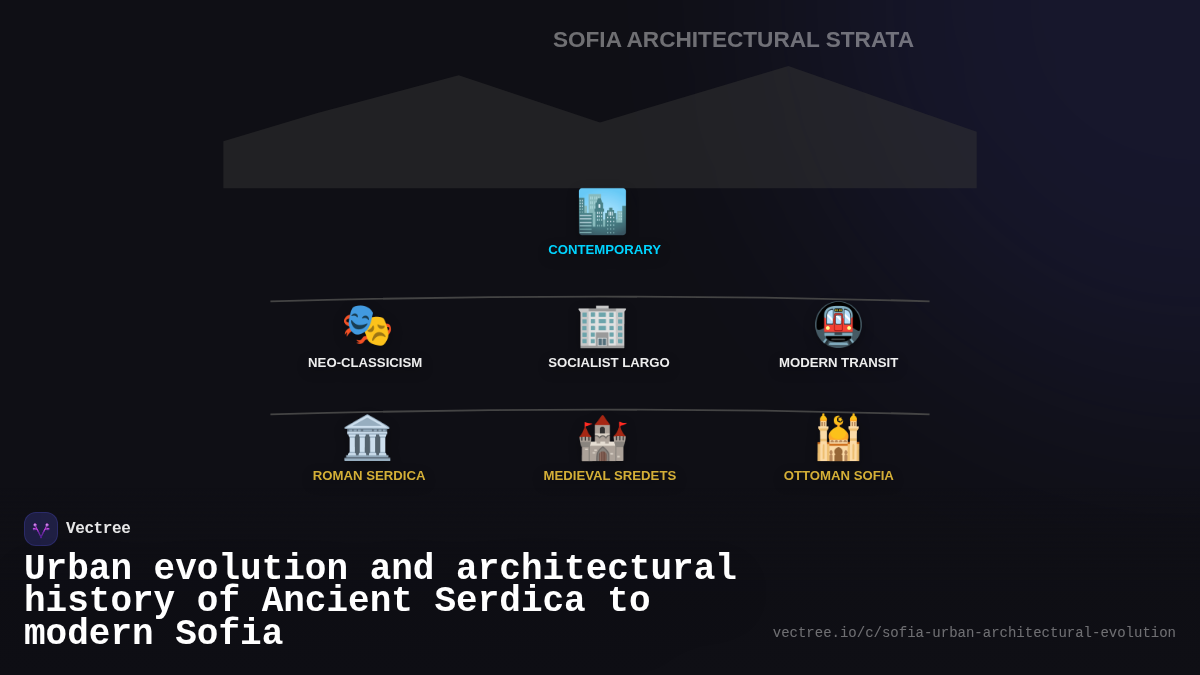 SOFIA ARCHITECTURAL STRATA

CONTEMPORARY

NEO-CLASSICISM

SOCIALIST LARGO

MODERN TRANSIT

ROMAN SERDICA

MEDIEVAL SREDETS

OTTOMAN SOFIA

Vectree

Urban evolution and architectural history of Ancient Serdica to modern Sofia

vectree.io/c/sofia-urban-architectural-evolution